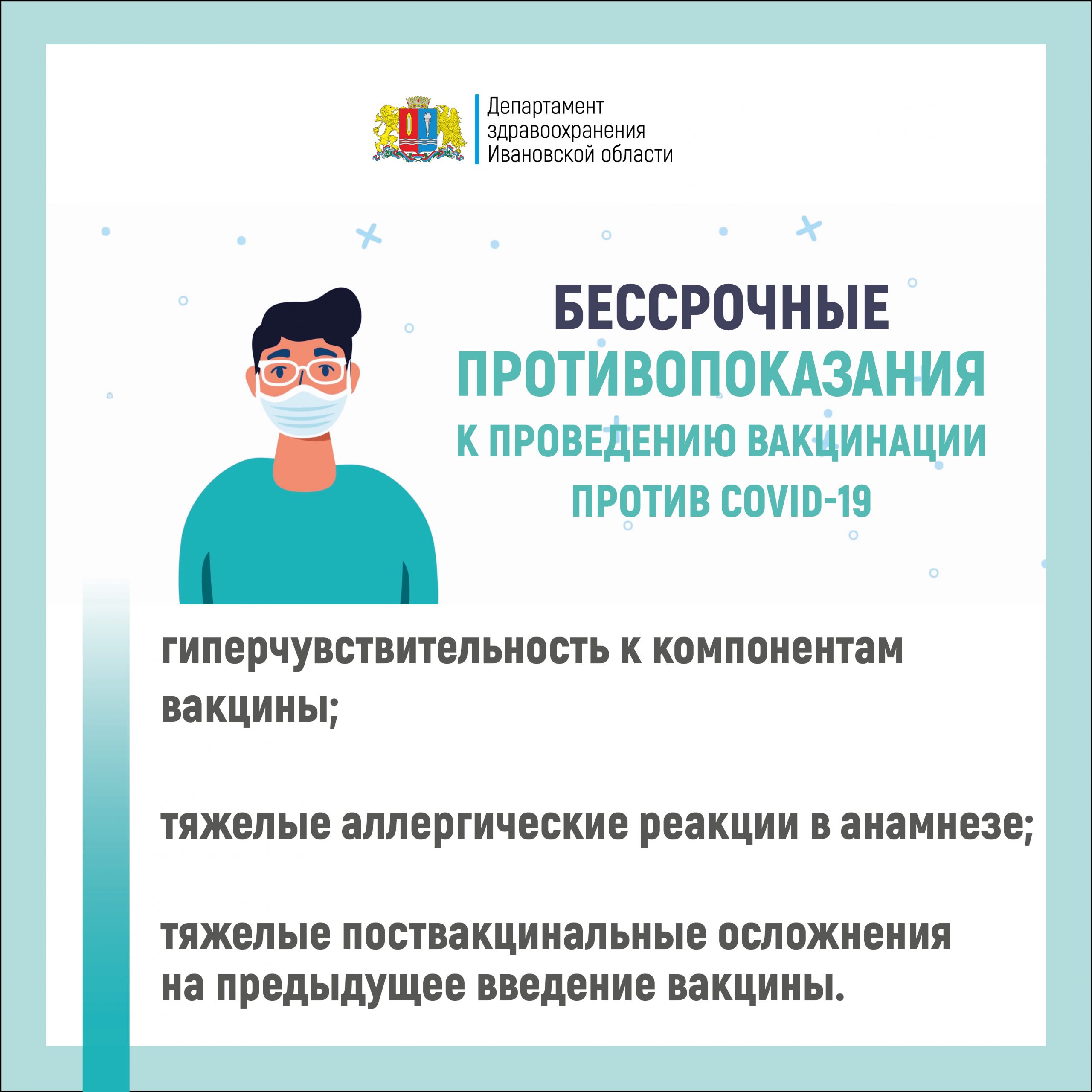 Департамент здравоохранения Ивановской области

БЕССРОЧНЫЕ
ПРОТИВОПОКАЗАНИЯ
К ПРОВЕДЕНИЮ ВАКЦИНАЦИИ
ПРОТИВ COVID-19

гиперчувствительность к компонентам вакцины;

тяжелые аллергические реакции в анамнезе;

тяжелые поствакцинальные осложнения на предыдущее введение вакцины.